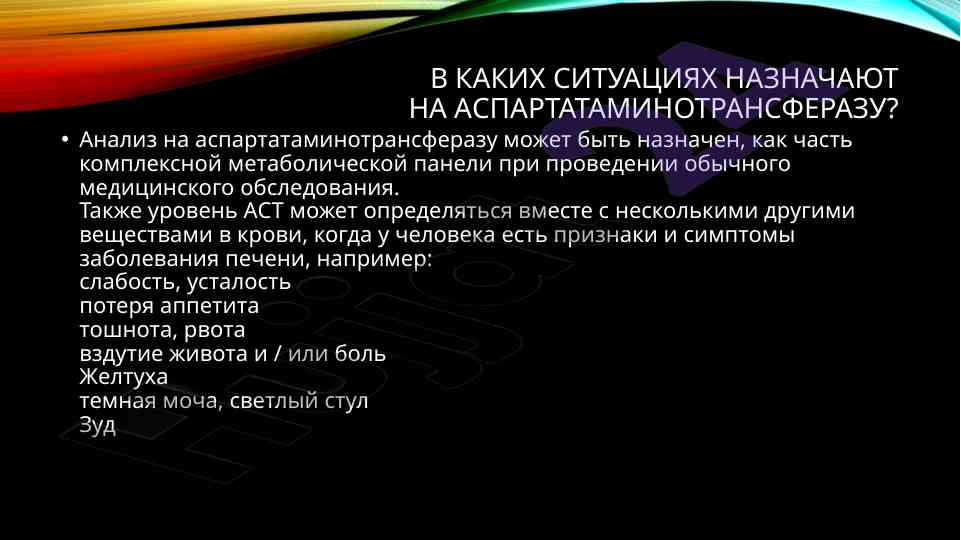 В КАКИХ СИТУАЦИЯХ НАЗНАЧАЮТ НА АСПАРТАТАМИНОТРАНСФЕРАЗУ?

• Анализ на аспартатаминотрансферазу может быть назначен, как часть комплексной метаболической панели при проведении обычного медицинского обследования.
Также уровень АСТ может определяться вместе с несколькими другими веществами в крови, когда у человека есть признаки и симптомы заболевания печени, например:
слабость, усталость
потеря аппетита
тошнота, рвота
вздутие живота и / или боль
Желтуха
темная моча, светлый стул
Зуд